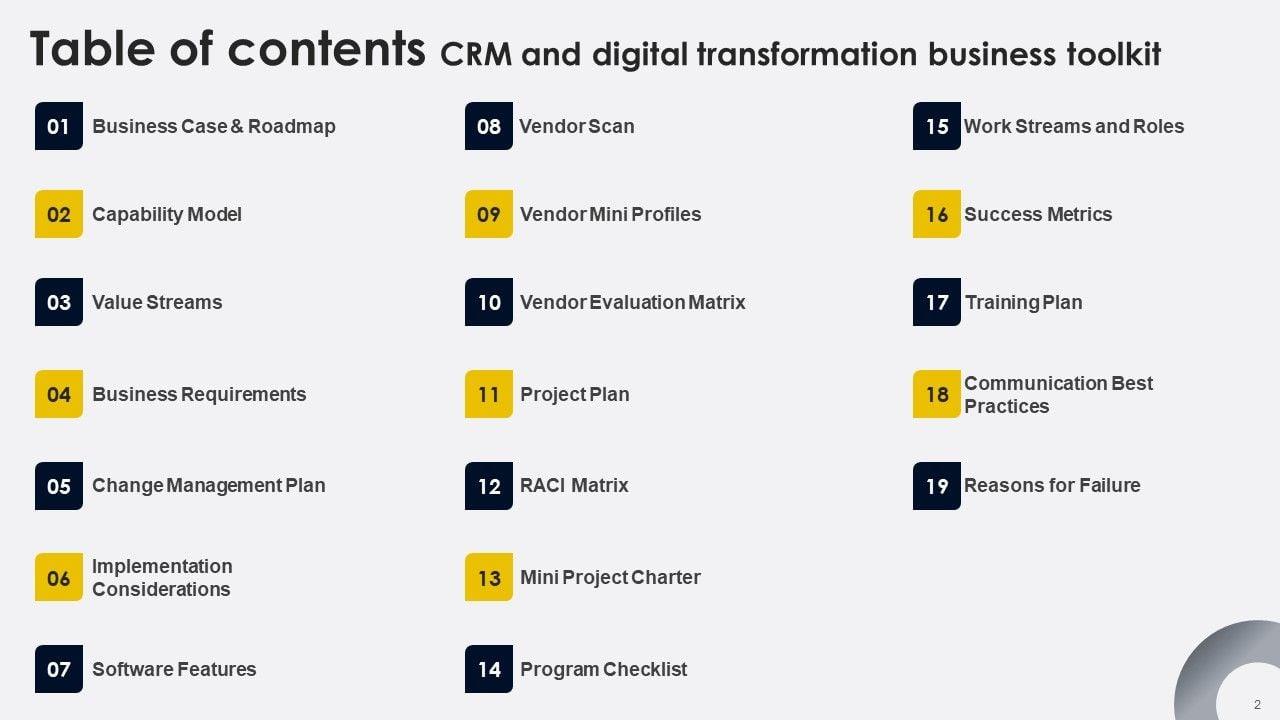 Table of contents CRM and digital transformation business toolkit

01 Business Case & Roadmap

02 Capability Model

03 Value Streams

04 Business Requirements

05 Change Management Plan

06 Implementation Considerations

07 Software Features

08 Vendor Scan

09 Vendor Mini Profiles

10 Vendor Evaluation Matrix

11 Project Plan

12 RACI Matrix

13 Mini Project Charter

14 Program Checklist

15 Work Streams and Roles

16 Success Metrics

17 Training Plan

18 Communication Best Practices

19 Reasons for Failure

2